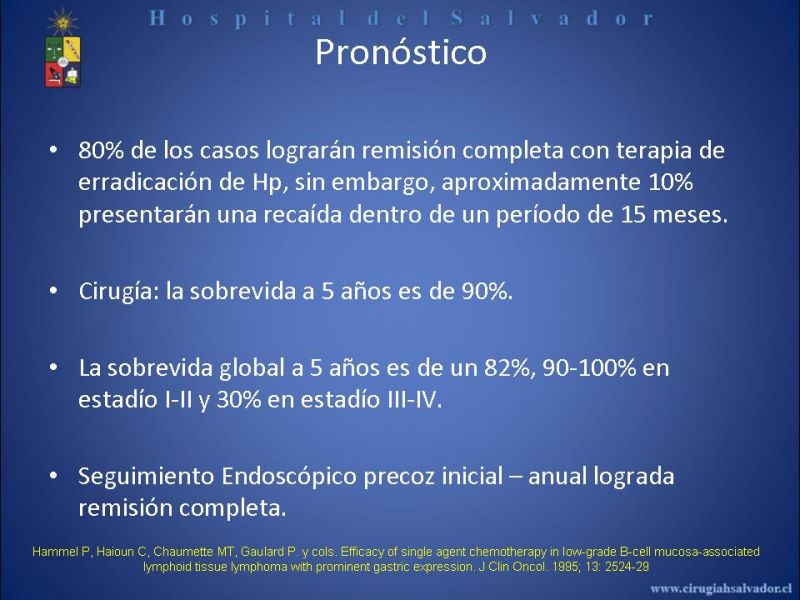 Hospital del Salvador

Pronóstico

• 80% de los casos lograrán remisión completa con terapia de erradicación de Hp, sin embargo, aproximadamente 10% presentarán una recaída dentro de un período de 15 meses.

• Cirugía: la sobrevida a 5 años es de 90%.

• La sobrevida global a 5 años es de un 82%, 90-100% en estadío I-II y 30% en estadío III-IV.

• Seguimiento Endoscópico precoz inicial – anual lograda remisión completa.

Hammel P, Haioun C, Chaumette MT, Gaulard P. y cols. Efficacy of single agent chemotherapy in low-grade B-cell mucosa-associated lymphoid tissue lymphoma with prominent gastric expression. J Clin Oncol. 1995; 13: 2524-29

www.cirugiahsalvador.cl